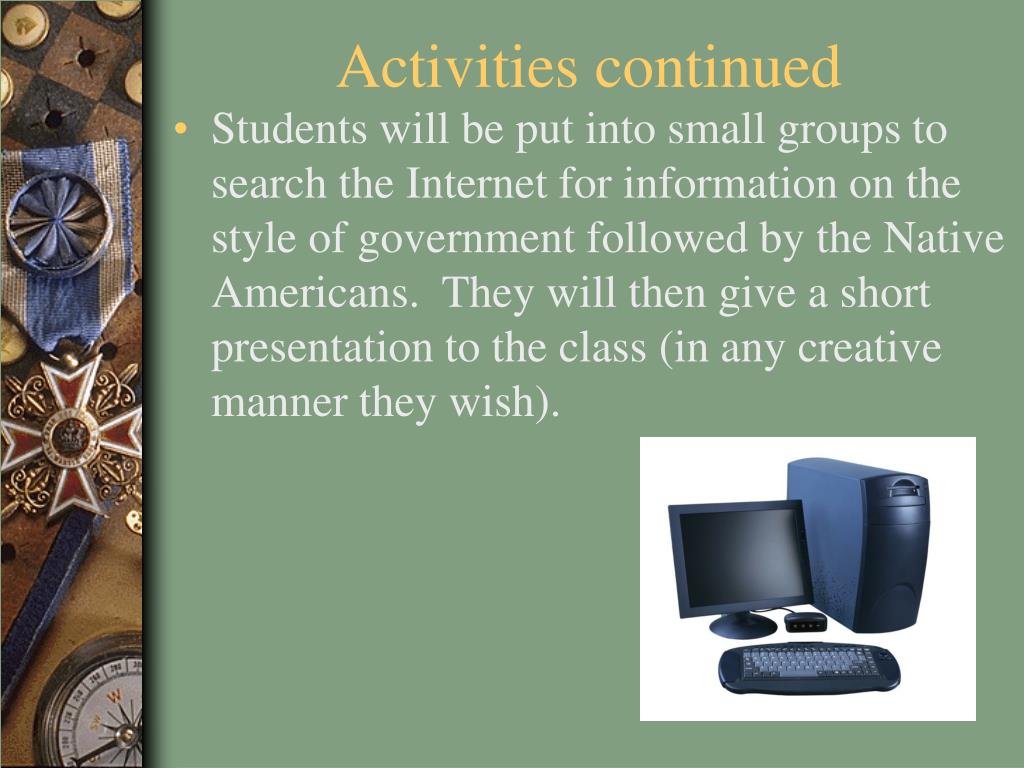 Activities continued

• Students will be put into small groups to search the Internet for information on the style of government followed by the Native Americans. They will then give a short presentation to the class (in any creative manner they wish).